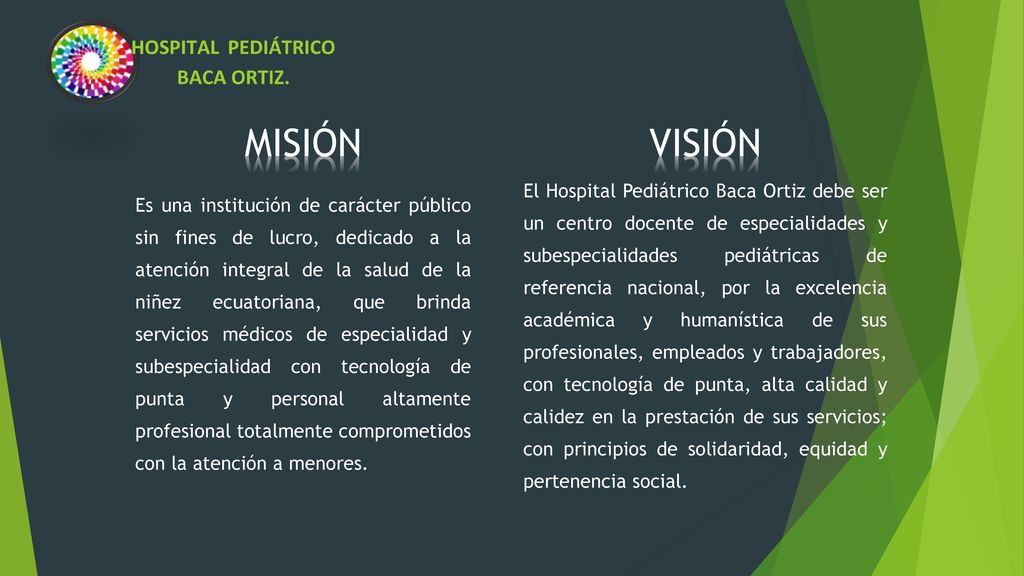 HOSPITAL PEDIÁTRICO
BACA ORTIZ.

MISIÓN

Es una institución de carácter público sin fines de lucro, dedicado a la atención integral de la salud de la niñez ecuatoriana, que brinda servicios médicos de especialidad y subespecialidad con tecnología de punta y personal altamente profesional totalmente comprometidos con la atención a menores.

VISIÓN

El Hospital Pediátrico Baca Ortiz debe ser un centro docente de especialidades y subespecialidades pediátricas de referencia nacional, por la excelencia académica y humanística de sus profesionales, empleados y trabajadores, con tecnología de punta, alta calidad y calidez en la prestación de sus servicios; con principios de solidaridad, equidad y pertenencia social.